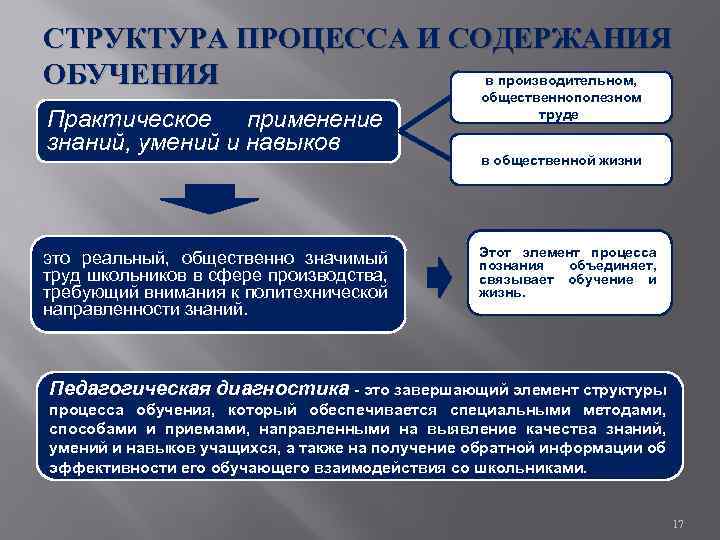 СТРУКТУРА ПРОЦЕССА И СОДЕРЖАНИЯ ОБУЧЕНИЯ

Практическое применение знаний, умений и навыков

в производительном, общественнополезном труде

в общественной жизни

это реальный, общественно значимый труд школьников в сфере производства, требующий внимания к политехнической направленности знаний.

Этот элемент процесса познания объединяет, связывает обучение и жизнь.

Педагогическая диагностика - это завершающий элемент структуры процесса обучения, который обеспечивается специальными методами, способами и приемами, направленными на выявление качества знаний, умений и навыков учащихся, а также на получение обратной информации об эффективности его обучающего взаимодействия со школьниками.

17